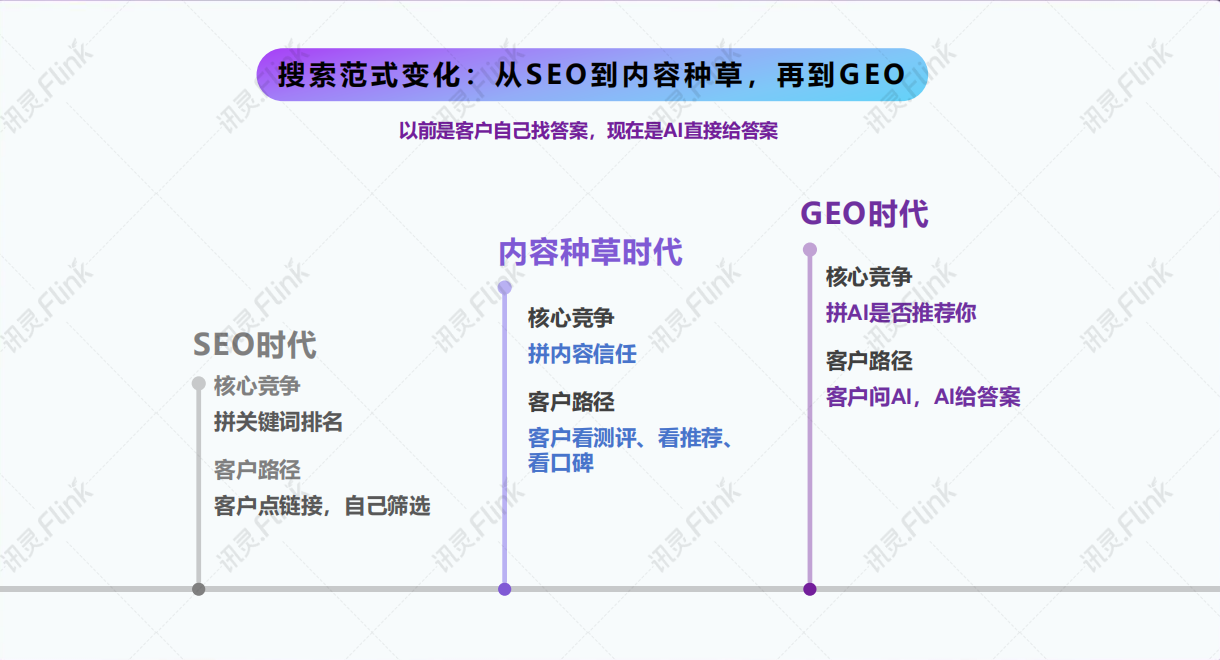 搜索范式变化：从SEO到内容种草，再到GEO

以前是客户自己找答案，现在是AI直接给答案

SEO时代

核心竞争

拼关键词排名

客户路径

客户点链接，自己筛选

内容种草时代

核心竞争

拼内容信任

客户路径

客户看测评、看推荐、看口碑

GEO时代

核心竞争

拼AI是否推荐你

客户路径

客户问AI，AI给答案

讯灵.Flink